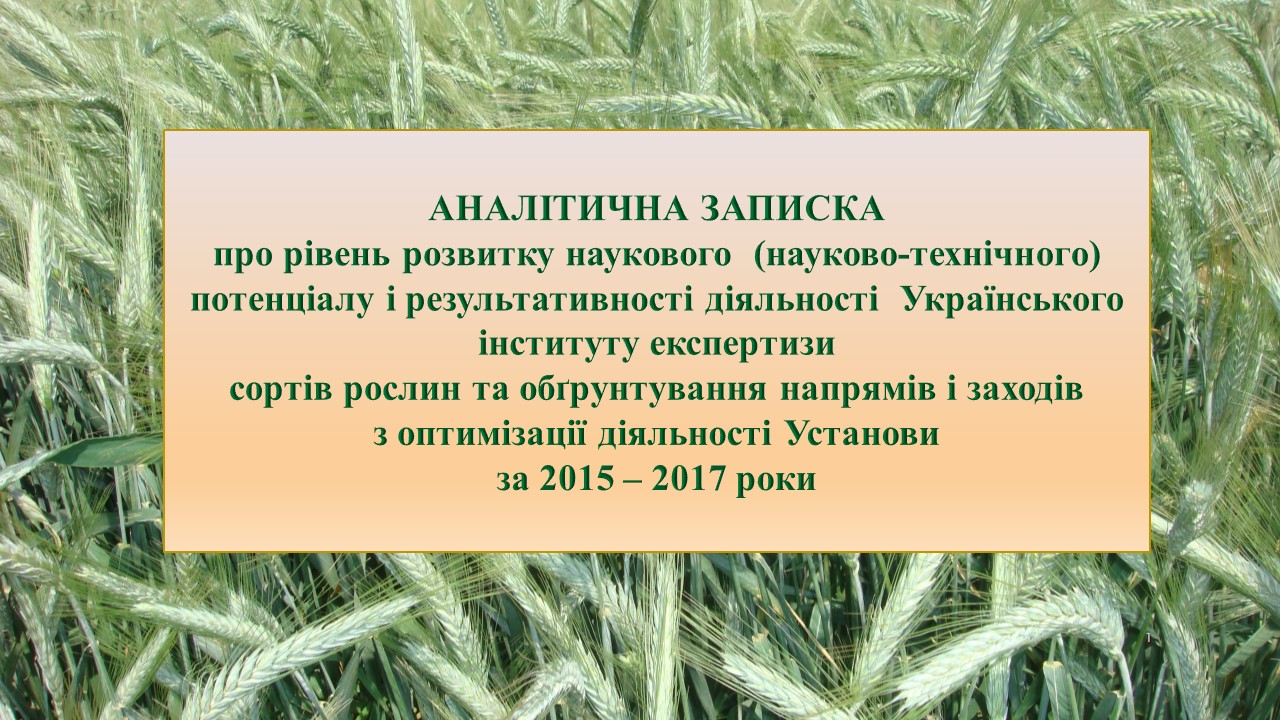 АНАЛІТИЧНА ЗАПИСКА
про рівень розвитку наукового (науково-технічного) потенціалу і результативності діяльності Українського інституту експертизи
сортів рослин та обґрунтування напрямів і заходів з оптимізації діяльності Установи
за 2015 – 2017 роки